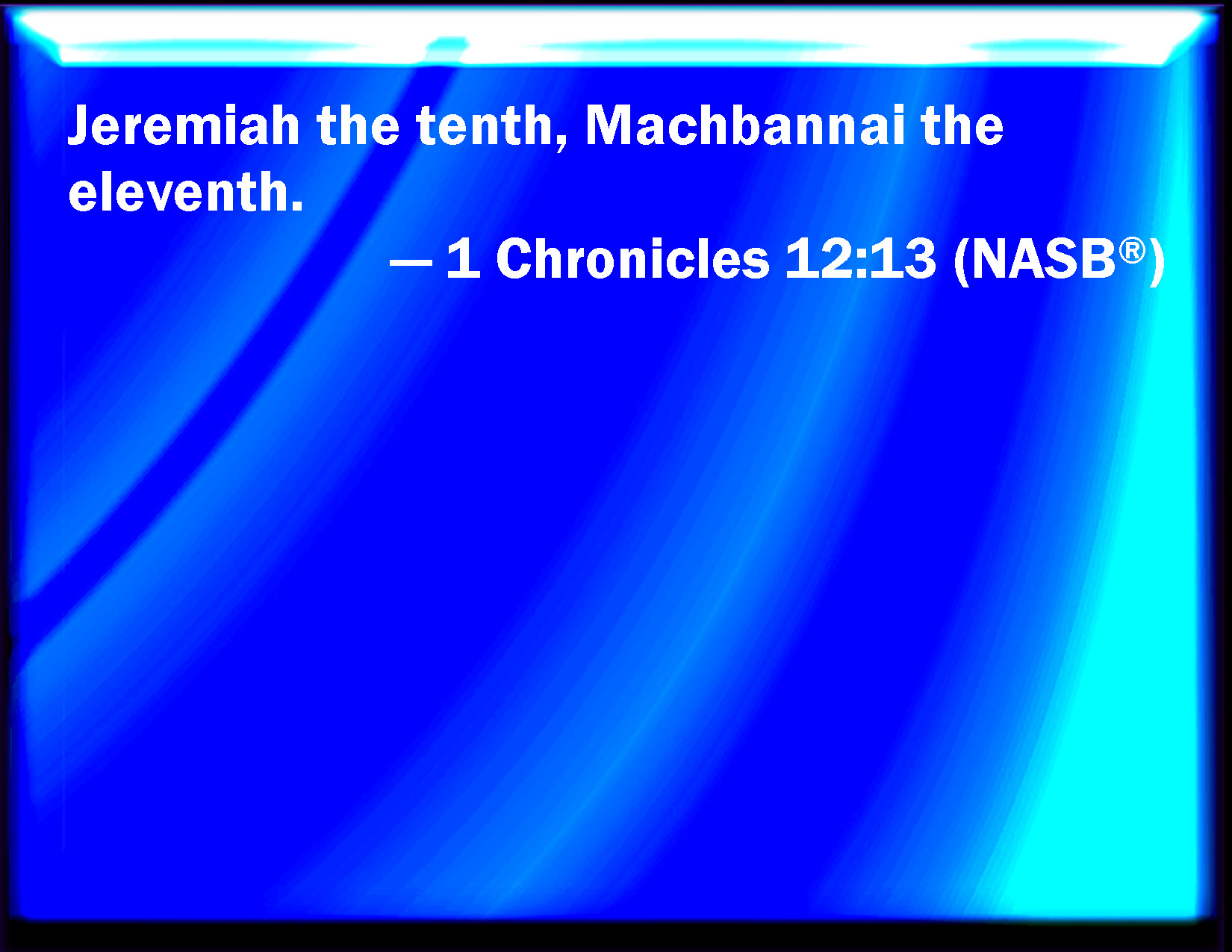 Jeremiah the tenth, Machbannai the eleventh.

— 1 Chronicles 12:13 (NASB®)